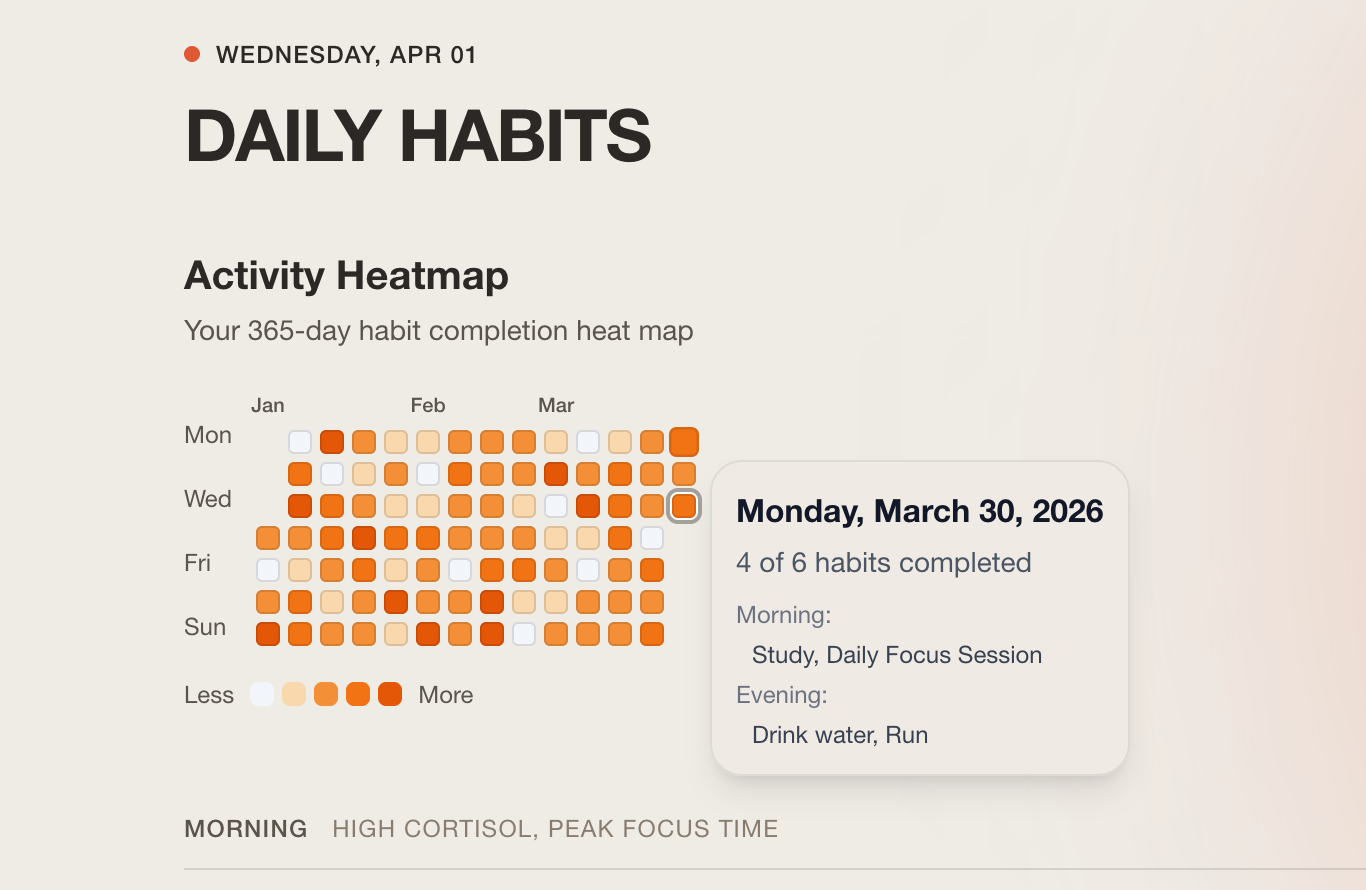 WEDNESDAY, APR 01

DAILY HABITS

Activity Heatmap

Your 365-day habit completion heat map

Jan Feb Mar

Mon

Wed

Fri

Sun

Less More

Monday, March 30, 2026

4 of 6 habits completed

Morning:

Study, Daily Focus Session

Evening:

Drink water, Run

MORNING HIGH CORTISOL, PEAK FOCUS TIME